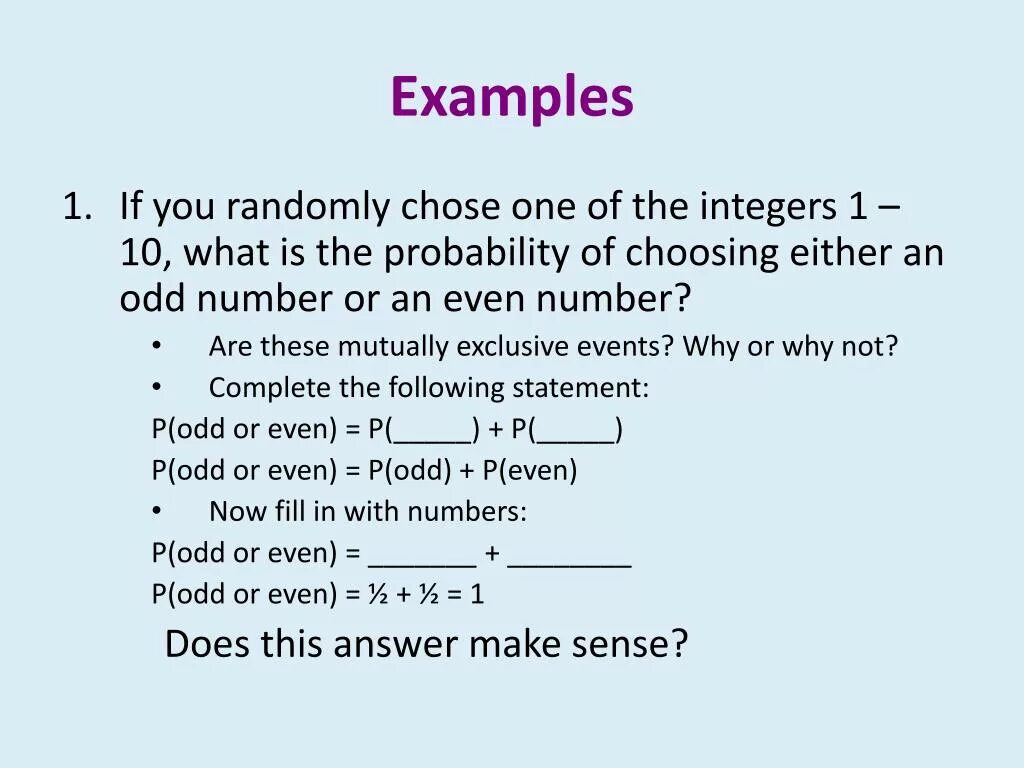 Examples

1. If you randomly chose one of the integers 1 – 10, what is the probability of choosing either an odd number or an even number?

• Are these mutually exclusive events? Why or why not?
• Complete the following statement:

P(odd or even) = P(_____) + P(_____)
P(odd or even) = P(odd) + P(even)

• Now fill in with numbers:

P(odd or even) = _______ + ________
P(odd or even) = ½ + ½ = 1

Does this answer make sense?